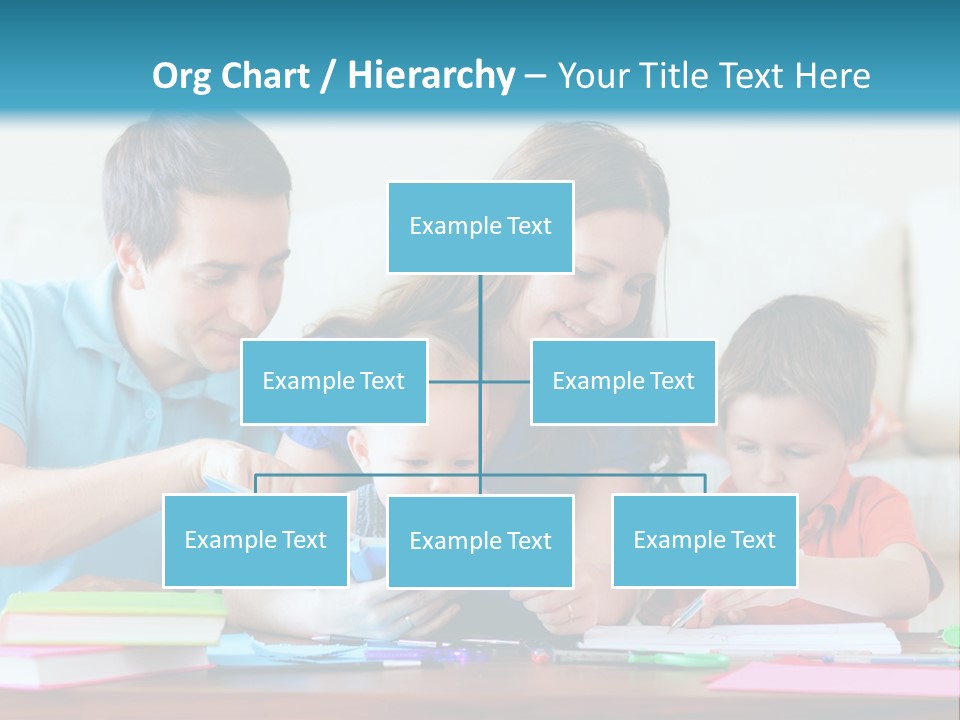 Org Chart / Hierarchy – Your Title Text Here

Example Text

Example Text

Example Text

Example Text

Example Text

Example Text